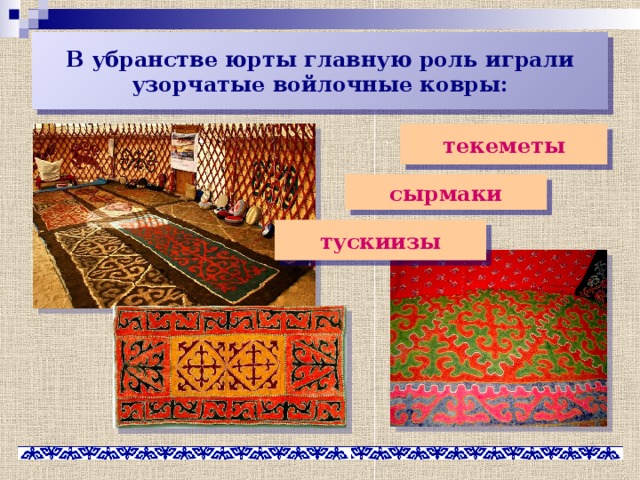 В убранстве юрты главную роль играли узорчатые войлочные ковры:

текеметы

сырмаки

тускиизы